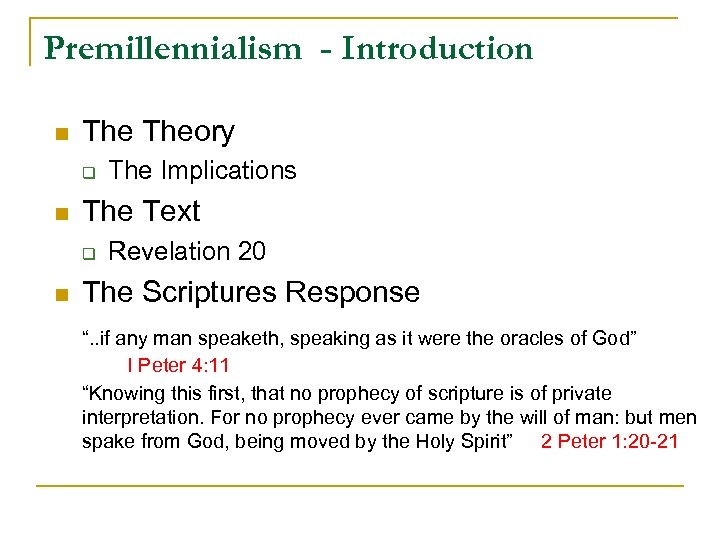 Premillennialism - Introduction

The Theory

The Implications

The Text

Revelation 20

The Scriptures Response

“..if any man speaketh, speaking as it were the oracles of God”

I Peter 4:11

“Knowing this first, that no prophecy of scripture is of private interpretation. For no prophecy ever came by the will of man: but men spake from God, being moved by the Holy Spirit” 2 Peter 1:20-21